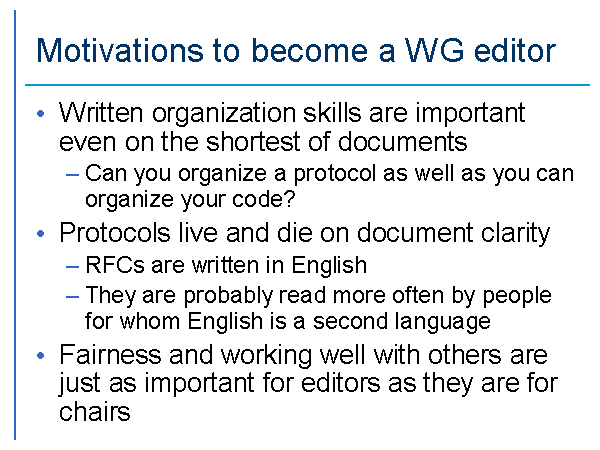 Motivations to become a WG editor

• Written organization skills are important even on the shortest of documents
  – Can you organize a protocol as well as you can organize your code?
• Protocols live and die on document clarity
  – RFCs are written in English
  – They are probably read more often by people for whom English is a second language
• Fairness and working well with others are just as important for editors as they are for chairs